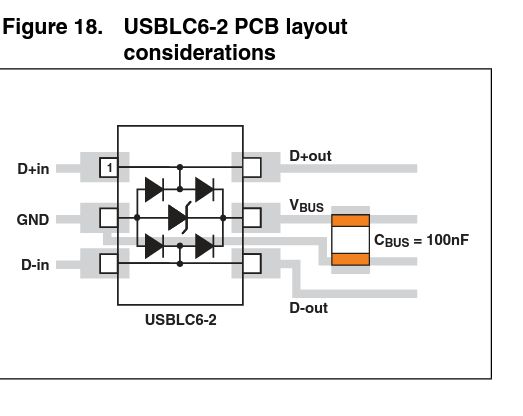 Figure 18. USBLC6-2 PCB layout considerations

D+in
1
GND
D-in
D+out
$V_{BUS}$
$C_{BUS}$ = 100nF
D-out
USBLC6-2